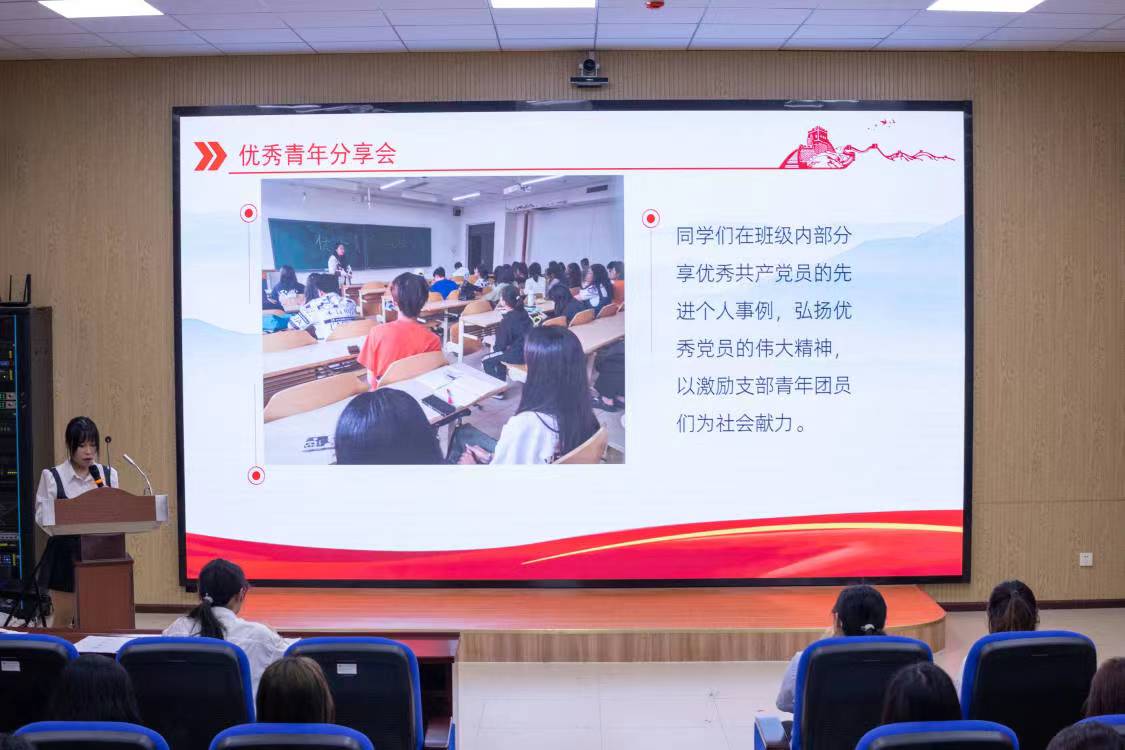 优秀青年分享会

同学们在班级内部分享优秀共产党员的先进个人事例，弘扬优秀党员的伟大精神，以激励支部青年团员们为社会献力。